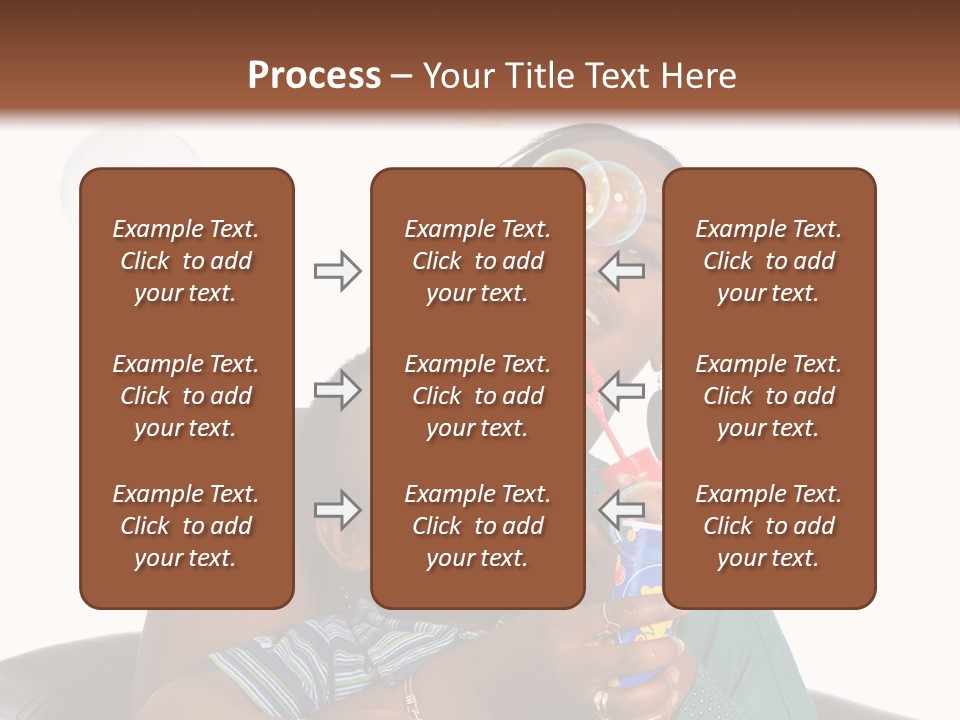 Process – Your Title Text Here

Example Text. Click to add your text.

Example Text. Click to add your text.

Example Text. Click to add your text.

Example Text. Click to add your text.

Example Text. Click to add your text.

Example Text. Click to add your text.

Example Text. Click to add your text.

Example Text. Click to add your text.

Example Text. Click to add your text.